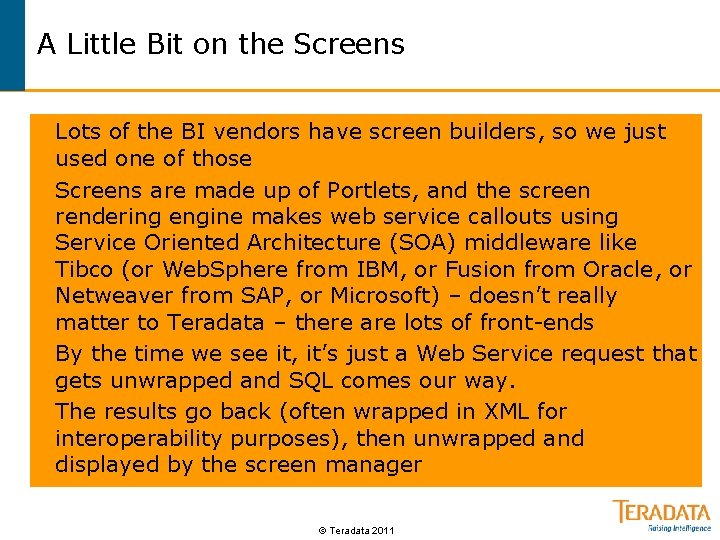 A Little Bit on the Screens

Lots of the BI vendors have screen builders, so we just used one of those

Screens are made up of Portlets, and the screen rendering engine makes web service callouts using Service Oriented Architecture (SOA) middleware like Tibco (or WebSphere from IBM, or Fusion from Oracle, or Netweaver from SAP, or Microsoft) – doesn't really matter to Teradata – there are lots of front-ends

By the time we see it, it's just a Web Service request that gets unwrapped and SQL comes our way.

The results go back (often wrapped in XML for interoperability purposes), then unwrapped and displayed by the screen manager

© Teradata 2011

TERADATA
Raising Intelligence